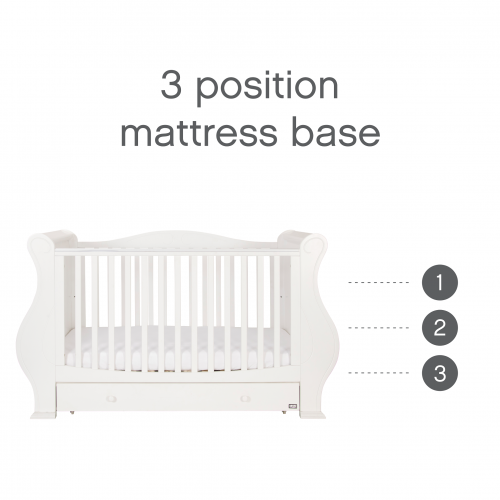 3 position
mattress base

1

2

3